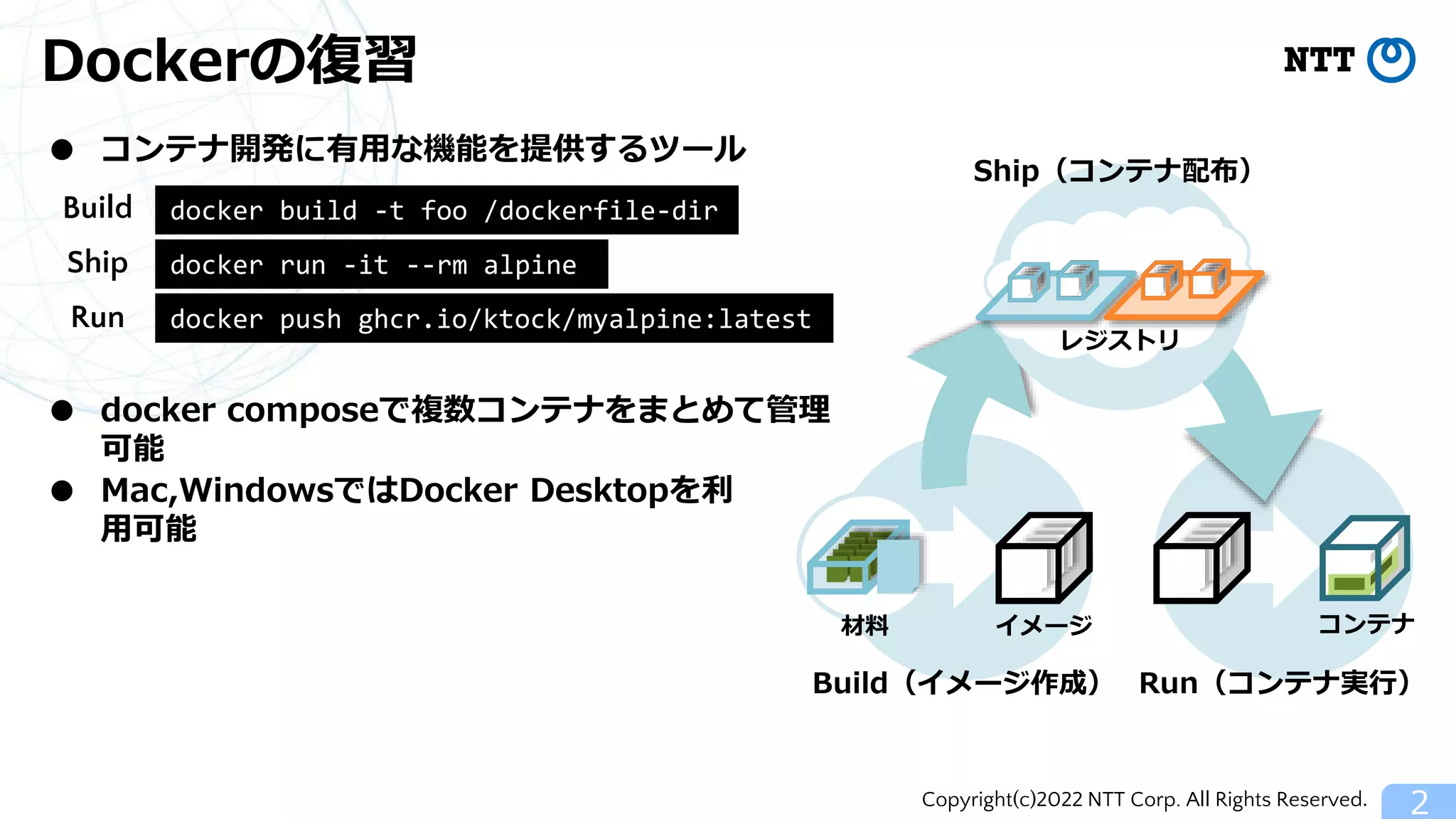 Dockerの復習

NTT

● コンテナ開発に有用な機能を提供するツール

Build docker build -t foo /dockerfile-dir
Ship docker run -it --rm alpine
Run docker push ghcr.io/ktock/myalpine:latest

● docker composeで複数コンテナをまとめて管理可能
● Mac,WindowsではDocker Desktopを利用可能

Ship（コンテナ配布）

レジストリ

材料

イメージ

コンテナ

Build（イメージ作成）

Run（コンテナ実行）

Copyright(c)2022 NTT Corp. All Rights Reserved.

2